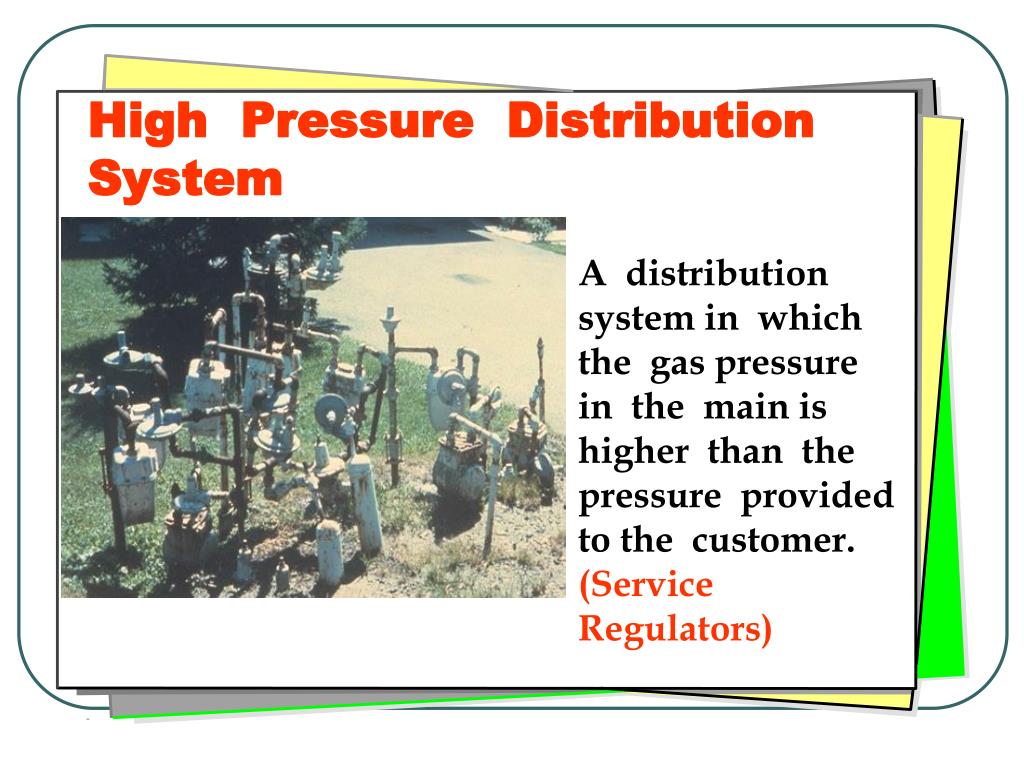 High Pressure Distribution System

A distribution system in which the gas pressure in the main is higher than the pressure provided to the customer. (Service Regulators)